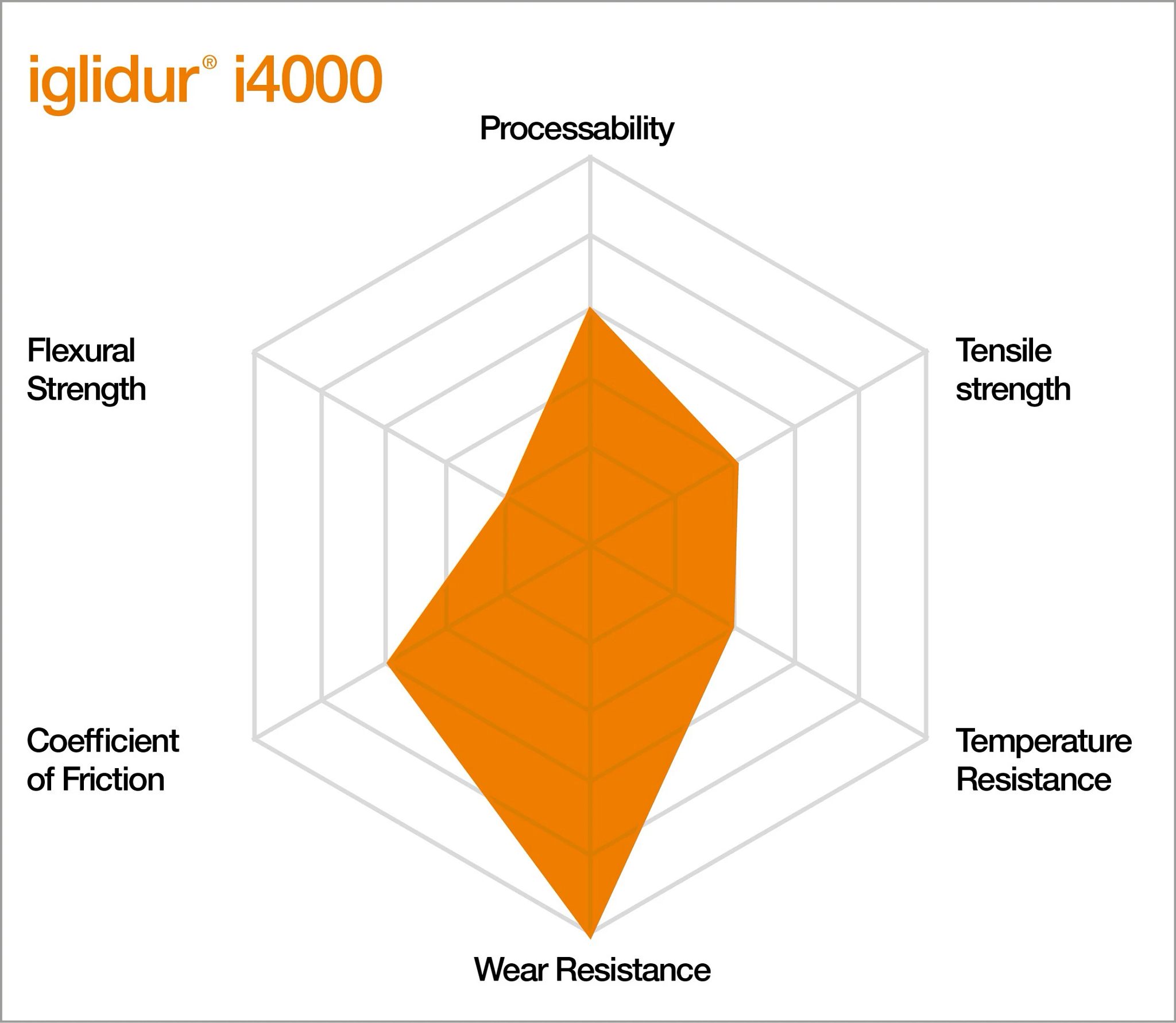 iglidur® i4000

Processability

Flexural Strength

Tensile strength

Coefficient of Friction

Temperature Resistance

Wear Resistance